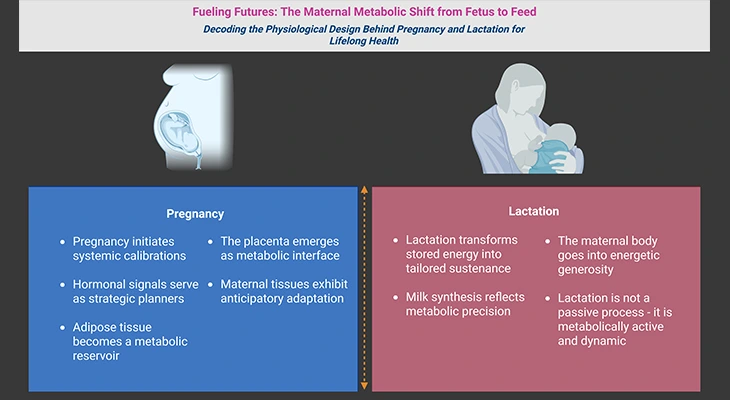 Fueling Futures: The Maternal Metabolic Shift from Fetus to Feed

Decoding the Physiological Design Behind Pregnancy and Lactation for Lifelong Health

Pregnancy

- Pregnancy initiates systemic calibrations
- Hormonal signals serve as strategic planners
- Adipose tissue becomes a metabolic reservoir
- The placenta emerges as metabolic interface
- Maternal tissues exhibit anticipatory adaptation

Lactation

- Lactation transforms stored energy into tailored sustenance
- Milk synthesis reflects metabolic precision
- The maternal body goes into energetic generosity
- Lactation is not a passive process - it is metabolically active and dynamic